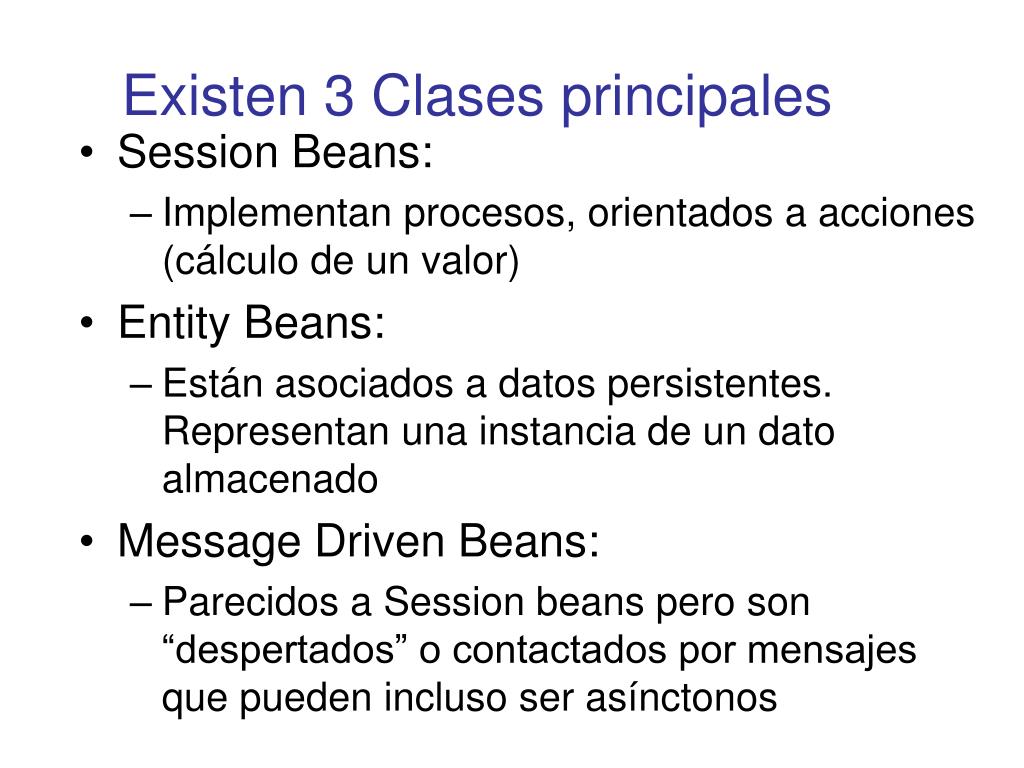 Existen 3 Clases principales

• Session Beans:
  – Implementan procesos, orientados a acciones (cálculo de un valor)
• Entity Beans:
  – Están asociados a datos persistentes. Representan una instancia de un dato almacenado
• Message Driven Beans:
  – Parecidos a Session beans pero son “despertados” o contactados por mensajes que pueden incluso ser asínctonos